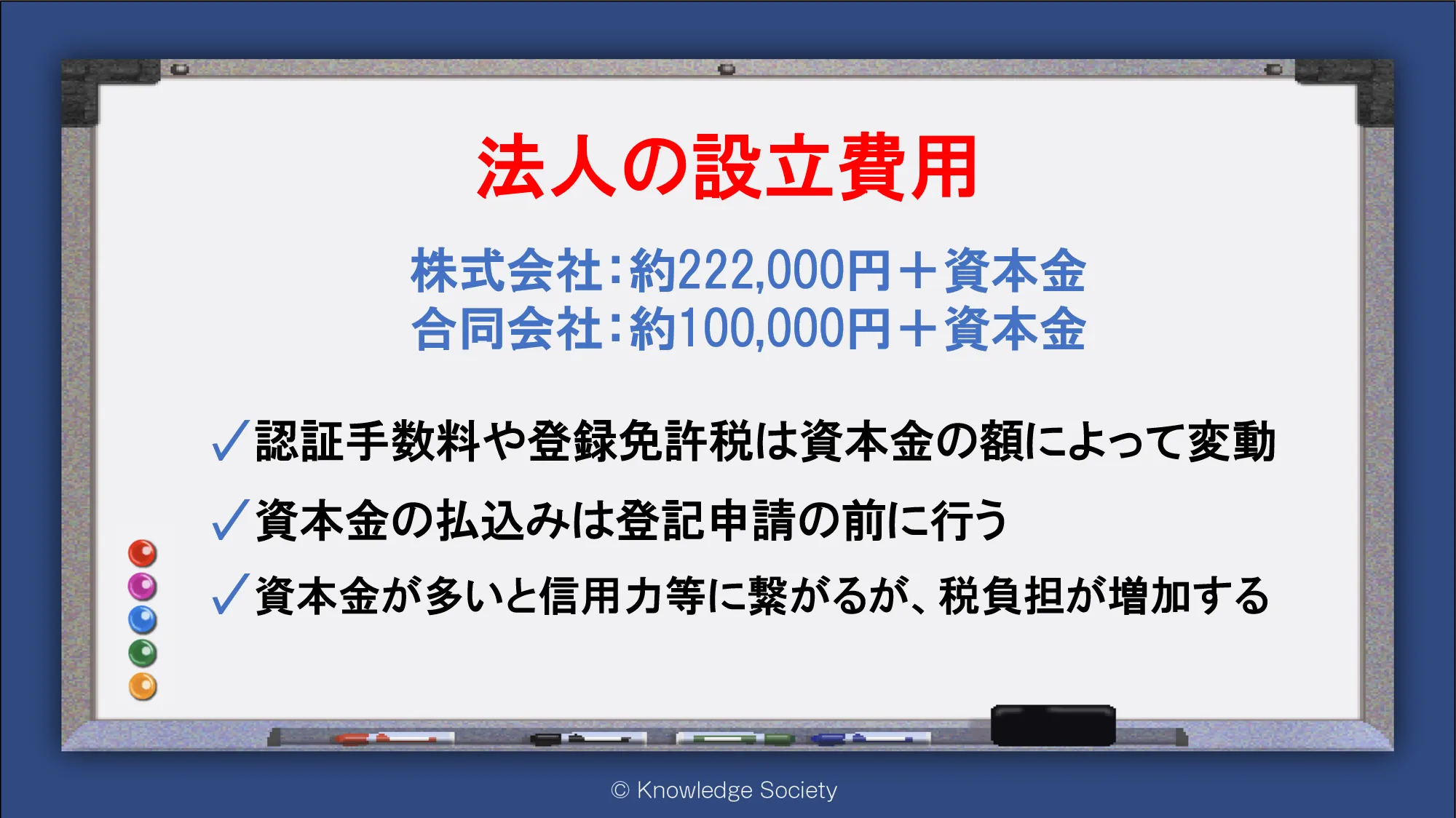 法人の設立費用

株式会社：約222,000円＋資本金
合同会社：約100,000円＋資本金

✓認証手数料や登録免許税は資本金の額によって変動
✓資本金の払込みは登記申請の前に行う
✓資本金が多いと信用力等に繋がるが、税負担が増加する

© Knowledge Society